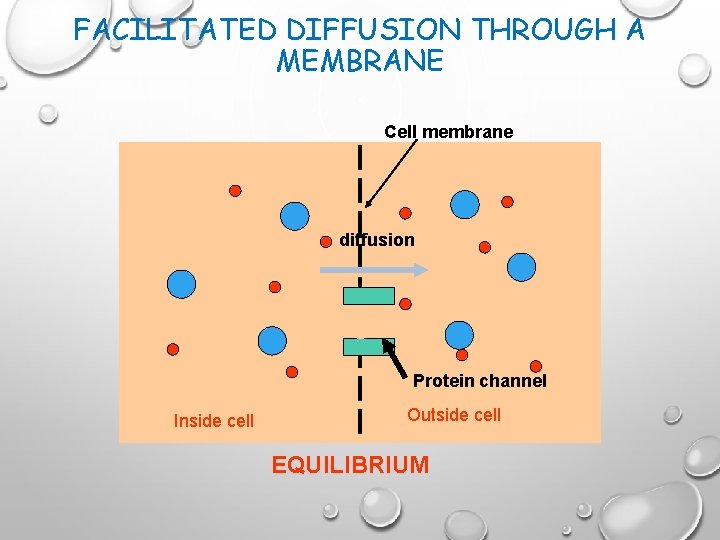 FACILITATED DIFFUSION THROUGH A MEMBRANE

Cell membrane

diffusion

Protein channel

Inside cell

Outside cell

EQUILIBRIUM